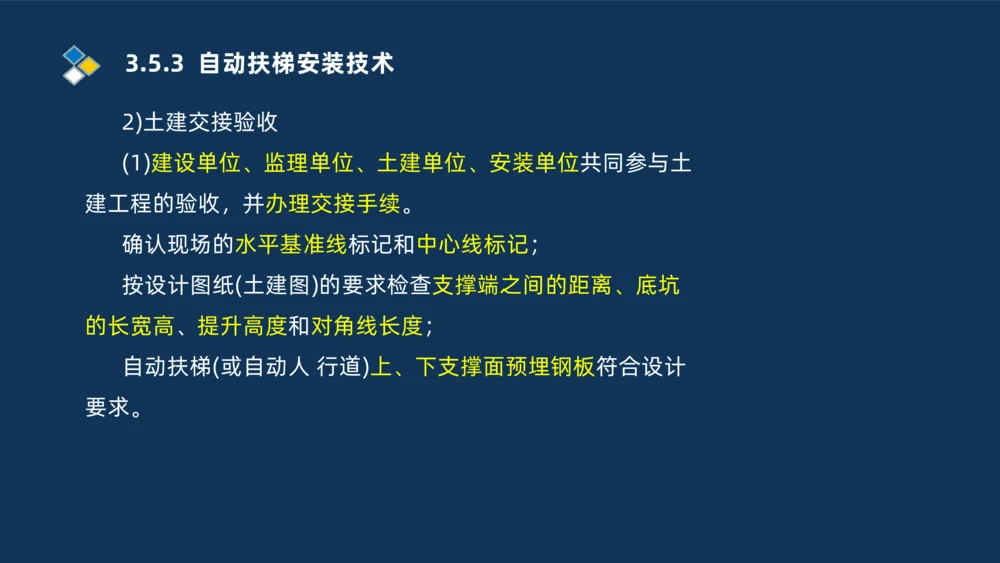 3.5.3 自动扶梯安装技术

2)土建交接验收

(1)建设单位、监理单位、土建单位、安装单位共同参与土建工程的验收，并办理交接手续。

确认现场的水平基准线标记和中心线标记；

按设计图纸(土建图)的要求检查支撑端之间的距离、底坑的长宽高、提升高度和对角线长度；

自动扶梯(或自动人 行道)上、下支撑面预埋钢板符合设计要求。